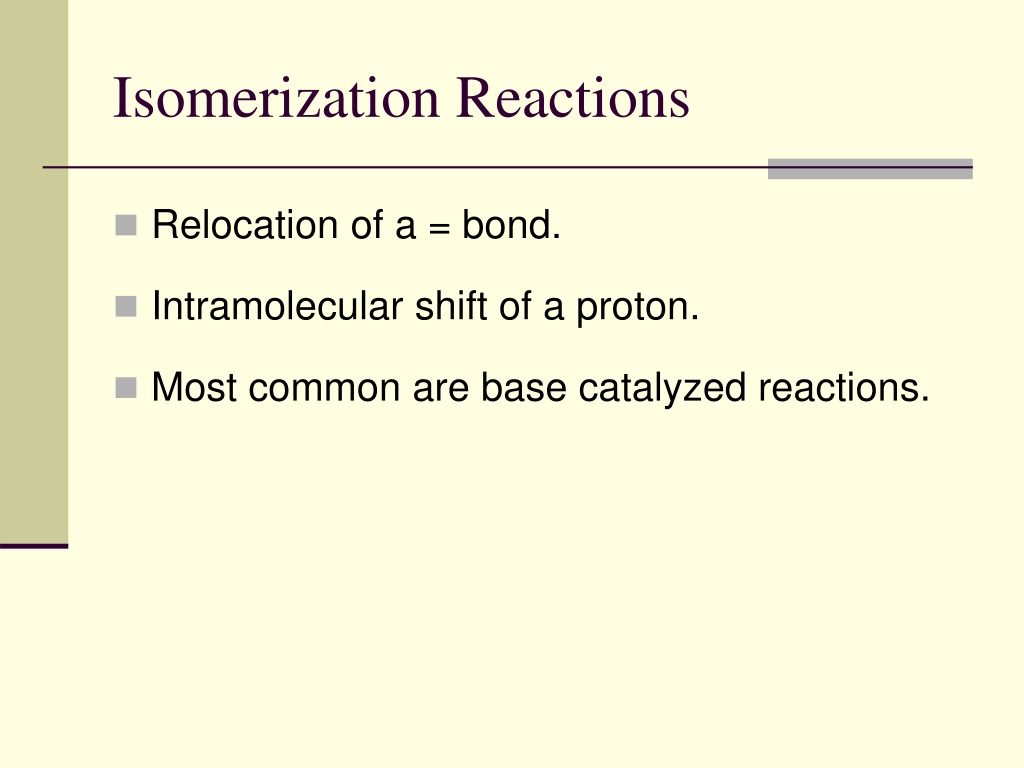 Isomerization Reactions

Relocation of a = bond.

Intramolecular shift of a proton.

Most common are base catalyzed reactions.